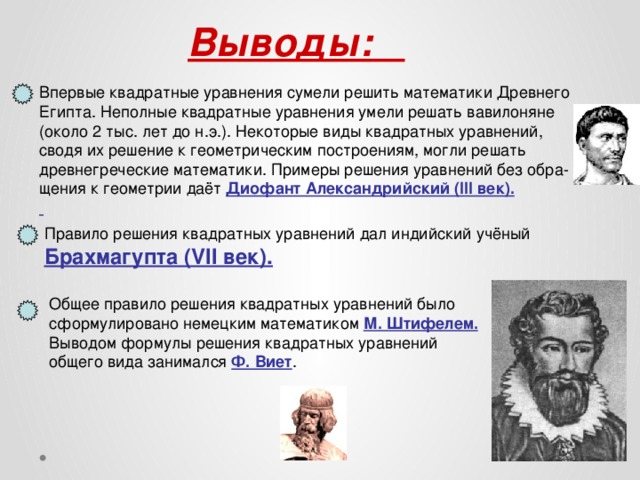 Выводы:

Впервые квадратные уравнения сумели решить математики Древнего Египта. Неполные квадратные уравнения умели решать вавилоняне (около 2 тыс. лет до н.э.). Некоторые виды квадратных уравнений, сводя их решение к геометрическим построениям, могли решать древнегреческие математики. Примеры решения уравнений без обращения к геометрии даёт Диофант Александрийский (III век).

Правило решения квадратных уравнений дал индийский учёный Брахмагупта (VII век).

Общее правило решения квадратных уравнений было сформулировано немецким математиком М. Штифелем. Выводом формулы решения квадратных уравнений общего вида занимался Ф. Виет.